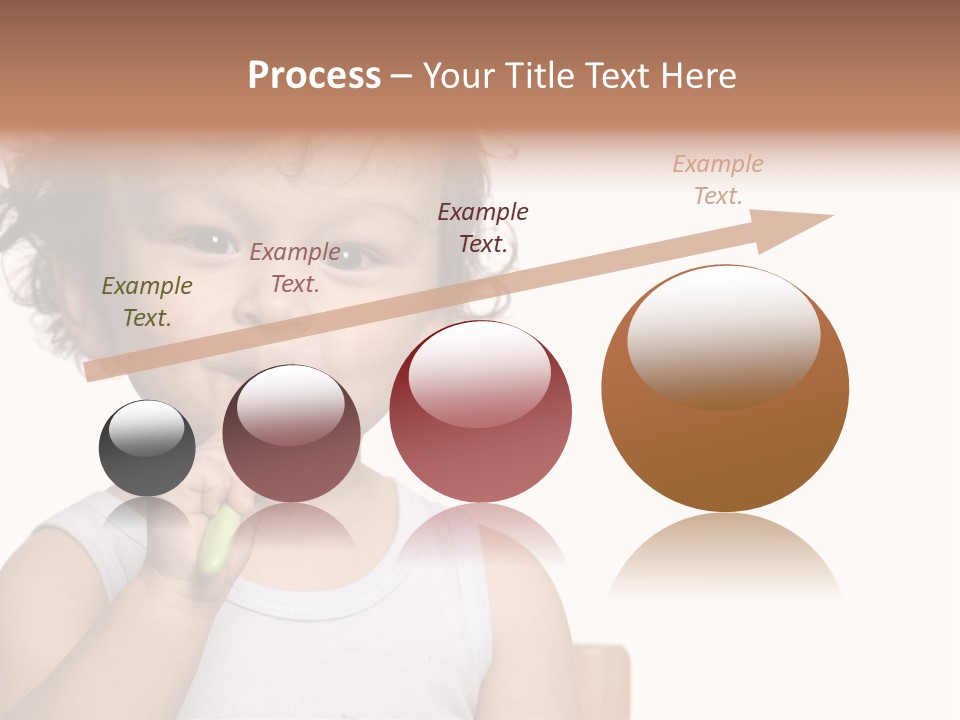 Process – Your Title Text Here

Example Text.

Example Text.

Example Text.

Example Text.